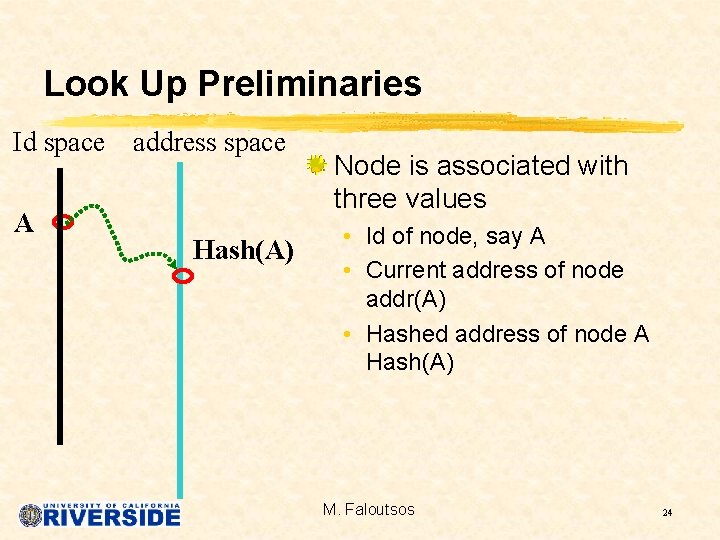 Look Up Preliminaries

Id space address space

A

Hash(A)

Node is associated with three values

• Id of node, say A
• Current address of node addr(A)
• Hashed address of node A Hash(A)

UNIVERSITY OF CALIFORNIA
RIVERSIDE

M. Faloutsos

24